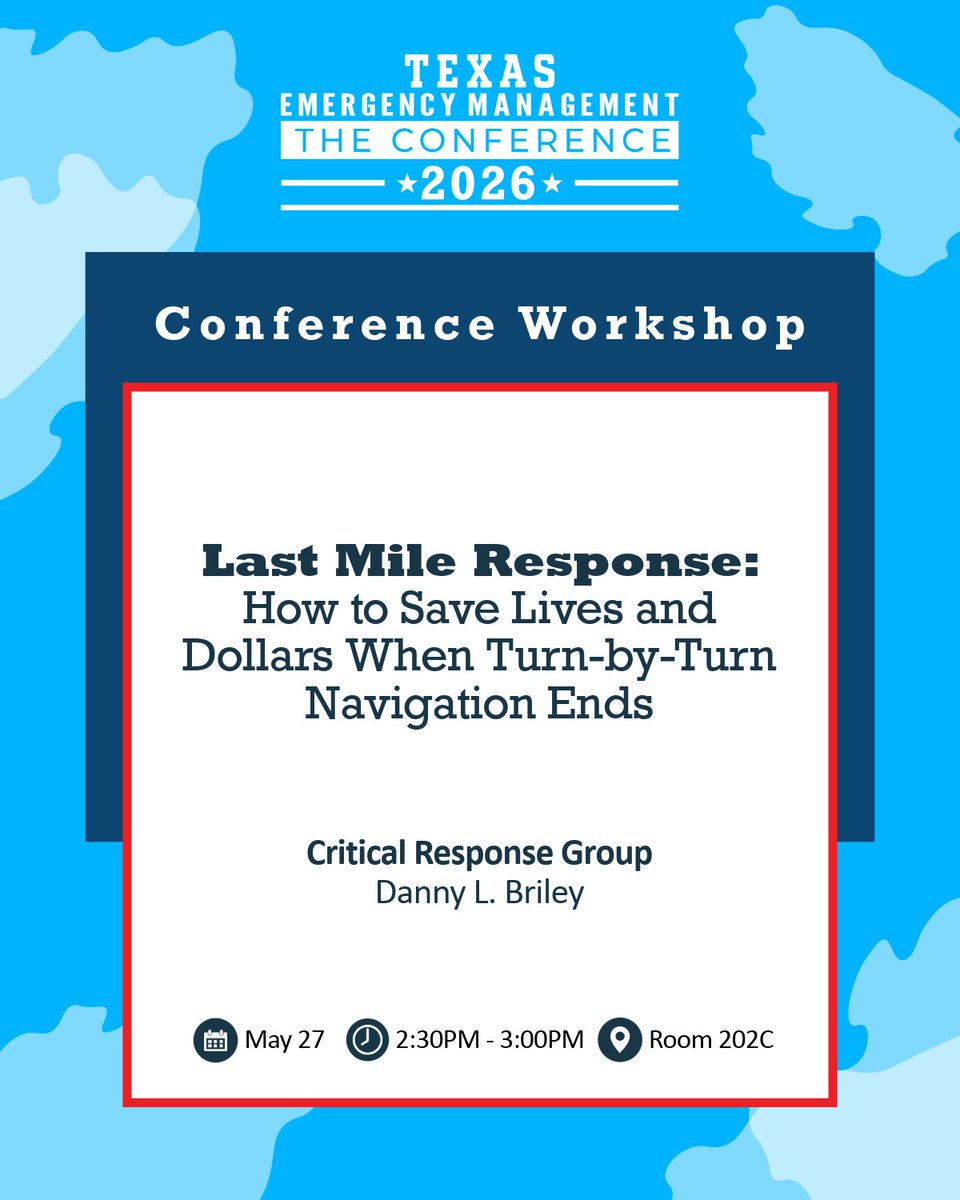 TEXAS
EMERGENCY MANAGEMENT
THE CONFERENCE
★2026★

Conference Workshop

Last Mile Response:
How to Save Lives and Dollars When Turn-by-Turn Navigation Ends

Critical Response Group
Danny L. Briley

May 27 2:30PM - 3:00PM Room 202C